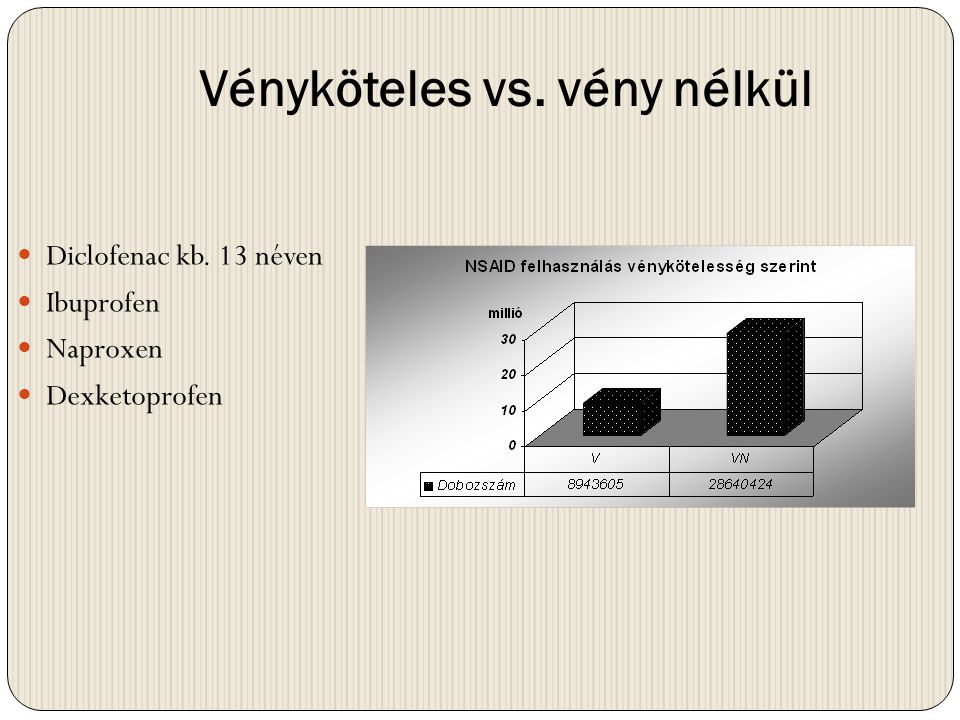 Vényköteles vs. vény nélkül

- Diclofenac kb. 13 néven
- Ibuprofen
- Naproxen
- Dexketoprofen

NSAID felhasználás vénykötelesség szerint

millió

30

20

10

0

| | V | VN |
|---|---|---|
| Dobozszám | 8943605 | 28640424 |